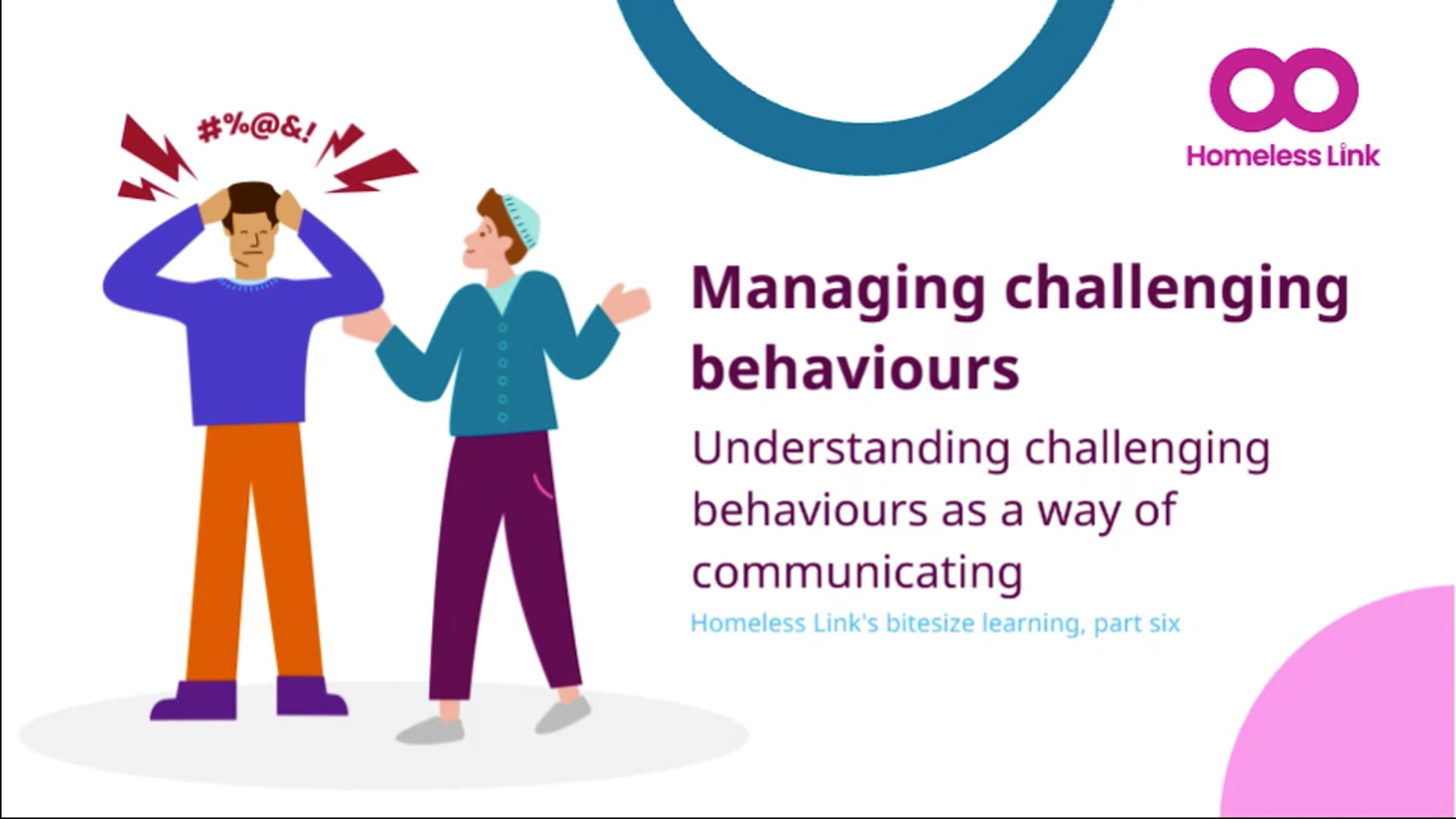 #%@&!

Homeless Link

Managing challenging behaviours

Understanding challenging behaviours as a way of communicating

Homeless Link's bitesize learning, part six